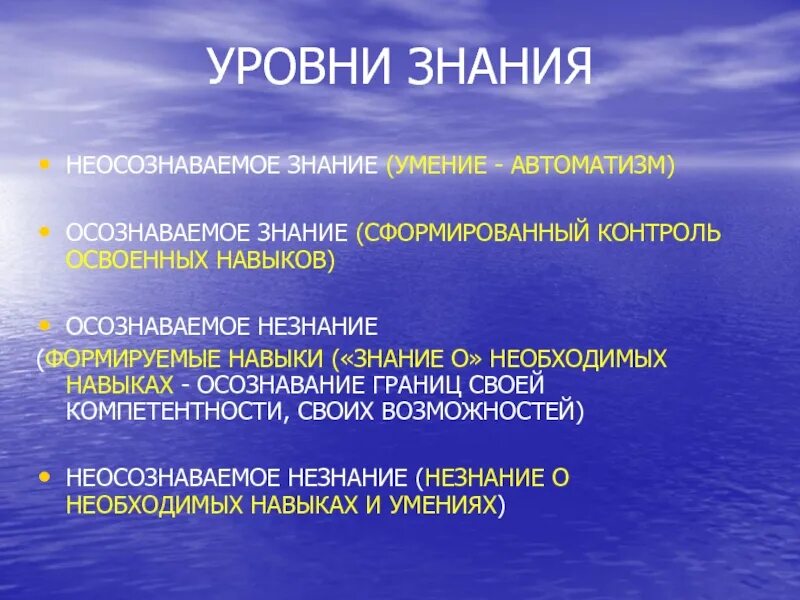 УРОВНИ ЗНАНИЯ

• НЕОСОЗНАВАЕМОЕ ЗНАНИЕ (УМЕНИЕ - АВТОМАТИЗМ)

• ОСОЗНАВАЕМОЕ ЗНАНИЕ (СФОРМИРОВАННЫЙ КОНТРОЛЬ ОСВОЕННЫХ НАВЫКОВ)

• ОСОЗНАВАЕМОЕ НЕЗНАНИЕ (ФОРМИРУЕМЫЕ НАВЫКИ («ЗНАНИЕ О» НЕОБХОДИМЫХ НАВЫКАХ - ОСОЗНАВАНИЕ ГРАНИЦ СВОЕЙ КОМПЕТЕНТНОСТИ, СВОИХ ВОЗМОЖНОСТЕЙ)

• НЕОСОЗНАВАЕМОЕ НЕЗНАНИЕ (НЕЗНАНИЕ О НЕОБХОДИМЫХ НАВЫКАХ И УМЕНИЯХ)